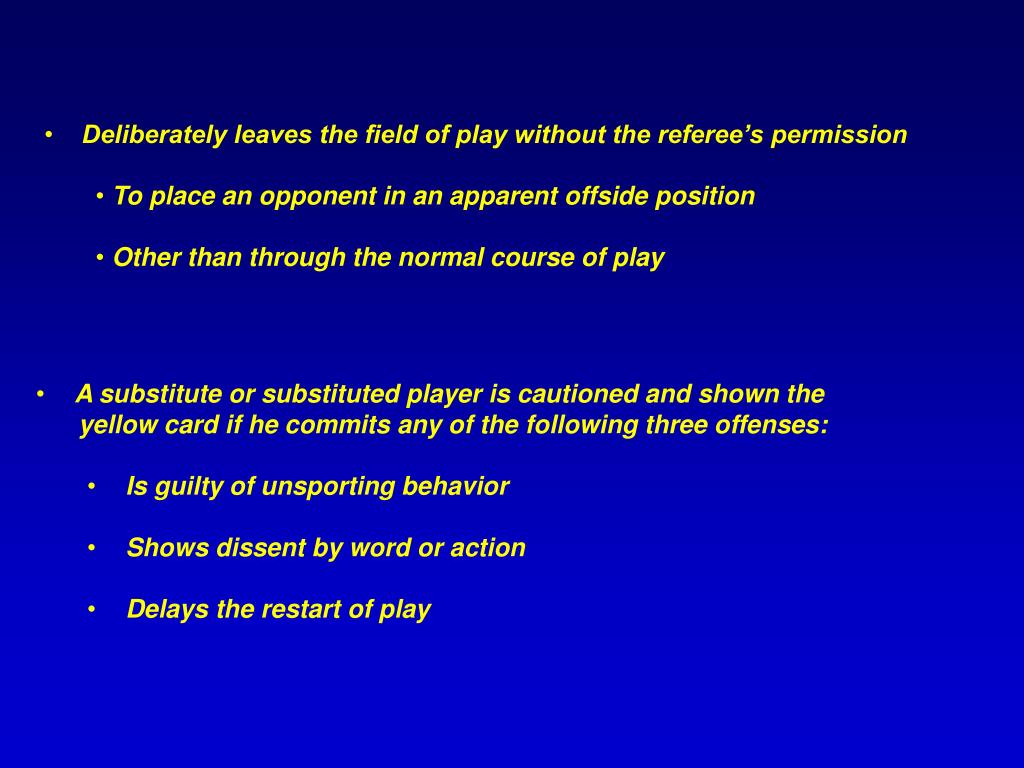 • Deliberately leaves the field of play without the referee’s permission

• To place an opponent in an apparent offside position

• Other than through the normal course of play

• A substitute or substituted player is cautioned and shown the yellow card if he commits any of the following three offenses:

• Is guilty of unsporting behavior

• Shows dissent by word or action

• Delays the restart of play